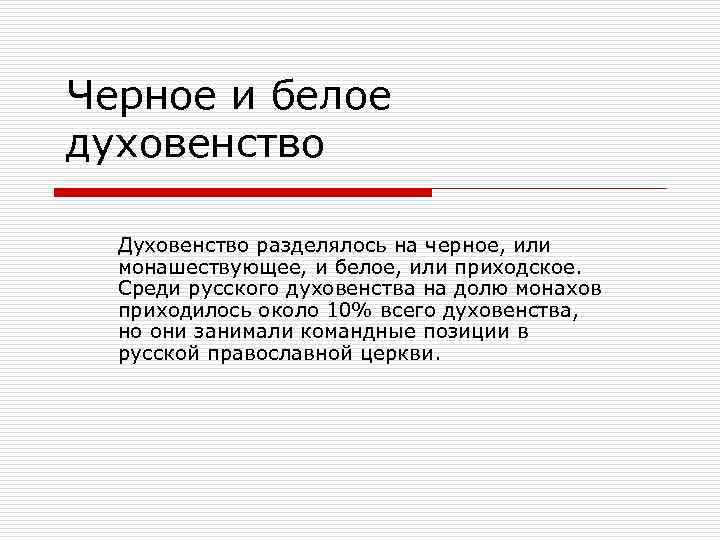 Черное и белое духовенство

Духовенство разделялось на черное, или монашествующее, и белое, или приходское. Среди русского духовенства на долю монахов приходилось около 10% всего духовенства, но они занимали командные позиции в русской православной церкви.